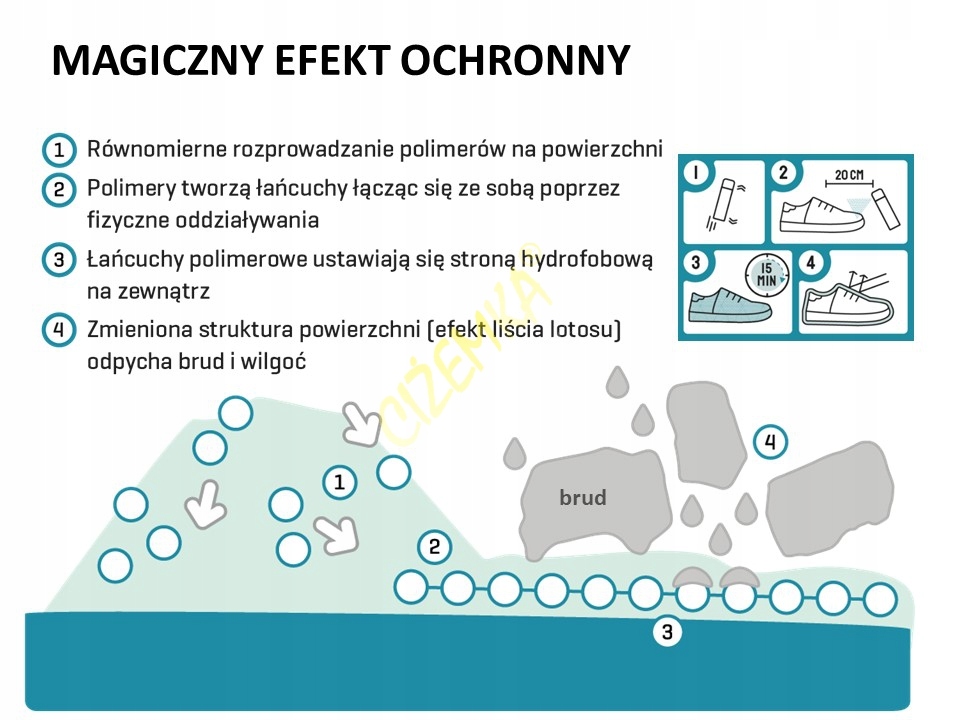 MAGICZNY EFEKT OCHRONNY

1 Równomierne rozprowadzanie polimerów na powierzchni
2 Polimery tworzą łańcuchy łącząc się ze sobą poprzez fizyczne oddziaływania
3 Łańcuchy polimerowe ustawiają się stroną hydrofobową na zewnątrz
4 Zmieniona struktura powierzchni (efekt liścia lotosu) odpycha brud i wilgoć

1
2 20 CM
3 15 MIN
4

CIŻEMKA®

1
2
3
4
brud